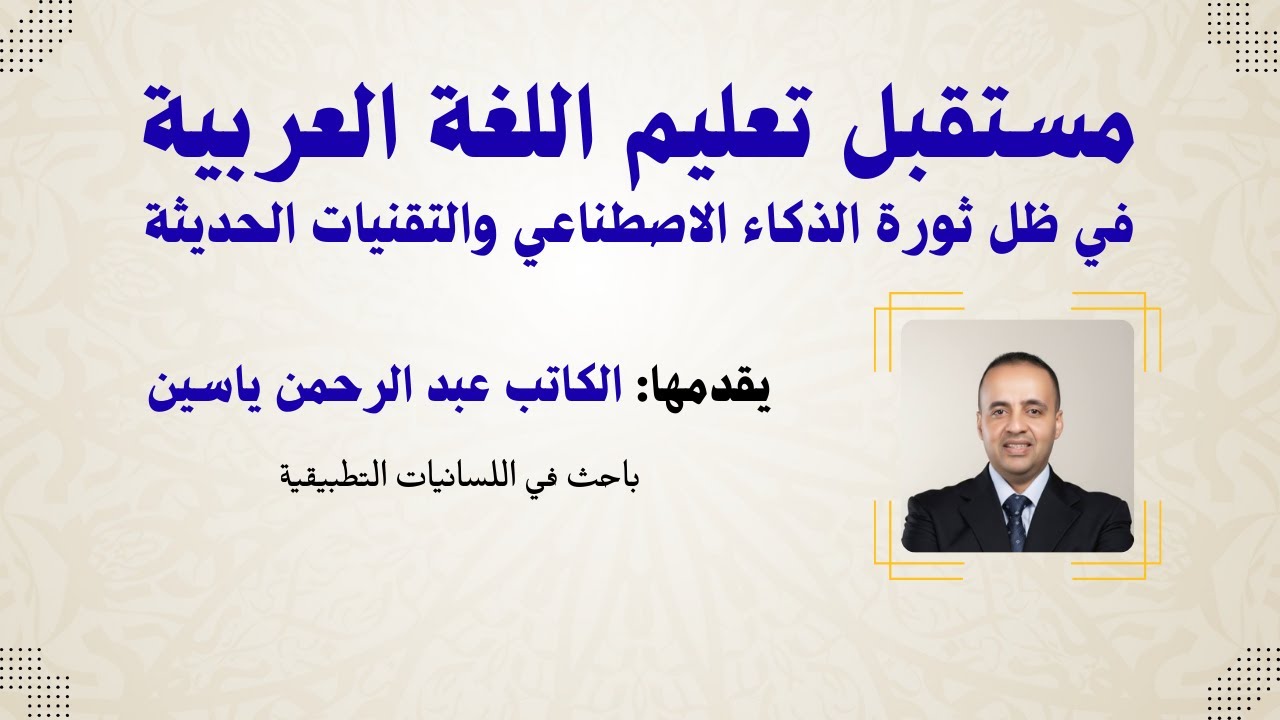 مستقبل تعليم اللغة العربية
في ظل ثورة الذكاء الاصطناعي والتقنيات الحديثة

يقدمها: الكاتب عبد الرحمن ياسين

باحث في اللسانيات التطبيقية